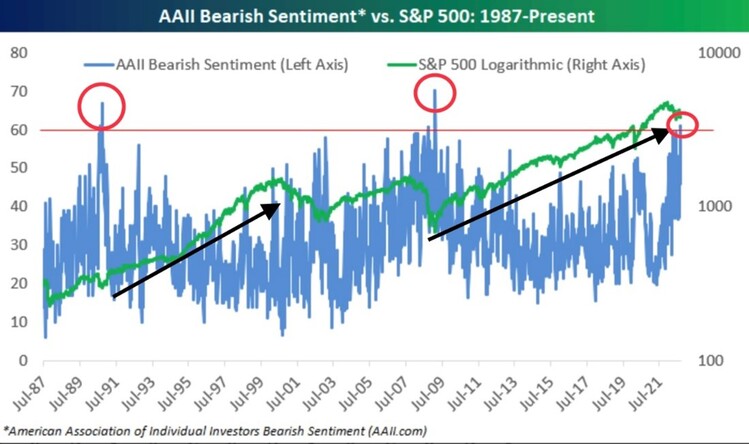 AAII Bearish Sentiment* vs. S&P 500: 1987-Present

AAII Bearish Sentiment (Left Axis)
S&P 500 Logarithmic (Right Axis)

80
70
60
50
40
30
20
10
0

10000
1000
100

Jul-87
Jul-89
Jul-91
Jul-93
Jul-95
Jul-97
Jul-99
Jul-01
Jul-03
Jul-05
Jul-07
Jul-09
Jul-11
Jul-13
Jul-15
Jul-17
Jul-19
Jul-21

*American Association of Individual Investors Bearish Sentiment (AAII.com)